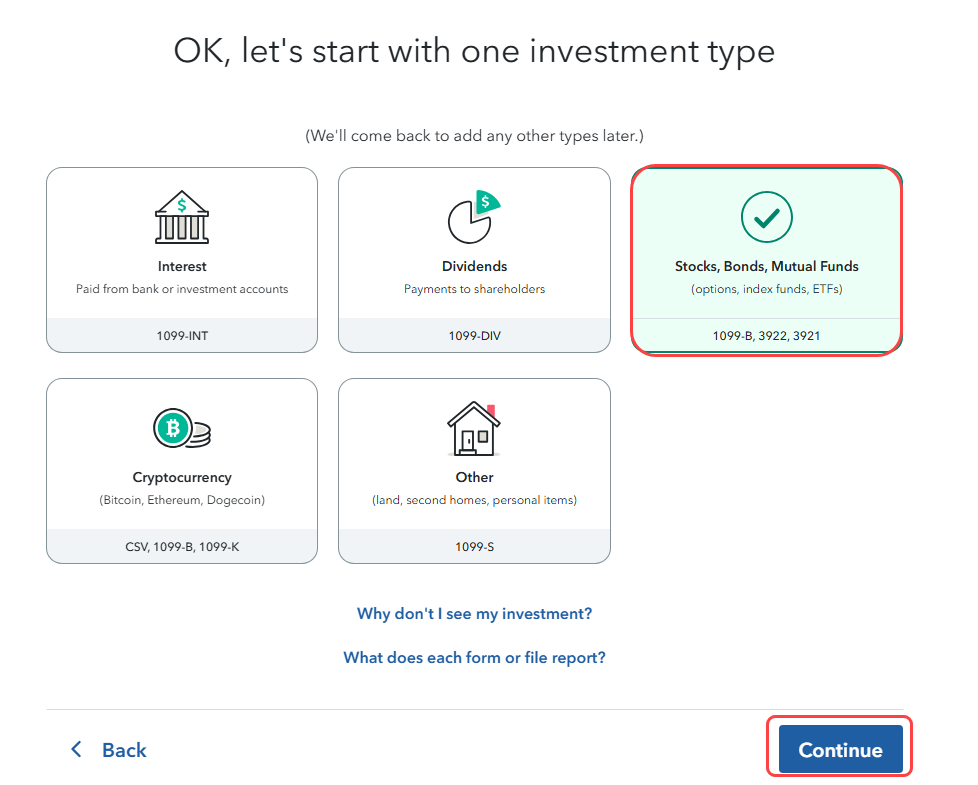 OK, let's start with one investment type

(We'll come back to add any other types later.)

Interest
Paid from bank or investment accounts
1099-INT

Dividends
Payments to shareholders
1099-DIV

Stocks, Bonds, Mutual Funds
(options, index funds, ETFs)
1099-B, 3922, 3921

Cryptocurrency
(Bitcoin, Ethereum, Dogecoin)
CSV, 1099-B, 1099-K

Other
(land, second homes, personal items)
1099-S

Why don't I see my investment?

What does each form or file report?

Back

Continue